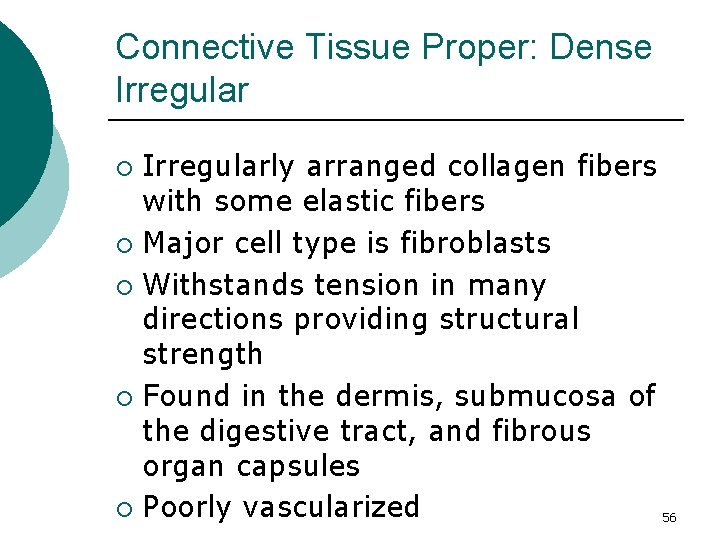 Connective Tissue Proper: Dense Irregular

○ Irregularly arranged collagen fibers with some elastic fibers
○ Major cell type is fibroblasts
○ Withstands tension in many directions providing structural strength
○ Found in the dermis, submucosa of the digestive tract, and fibrous organ capsules
○ Poorly vascularized

56